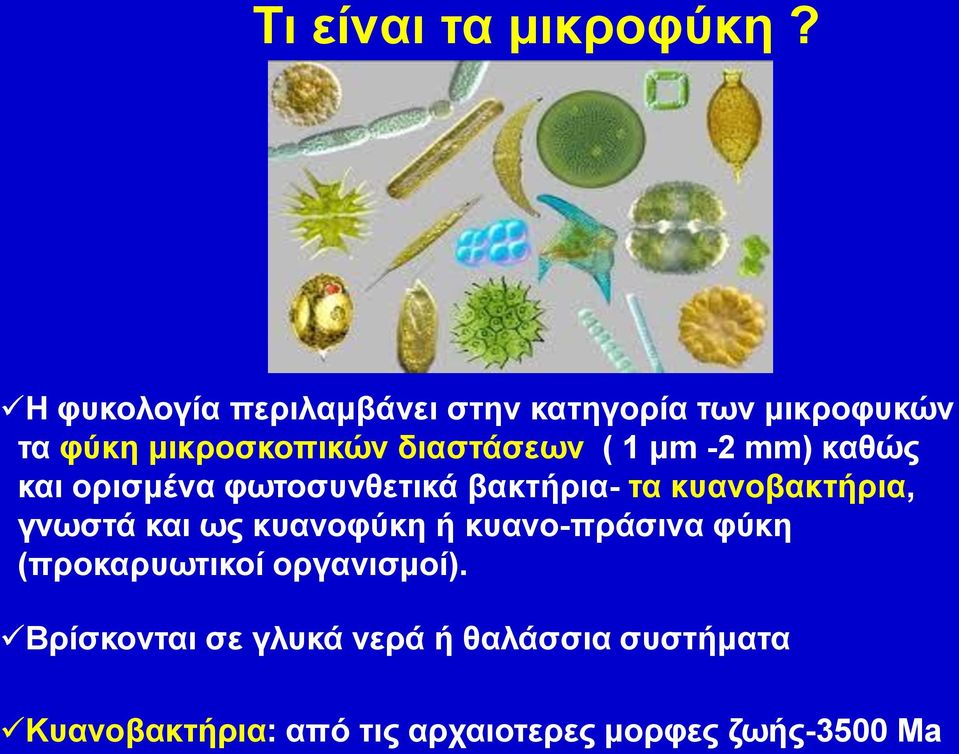 Τι είναι τα μικροφύκη ?

✓Η φυκολογία περιλαμβάνει στην κατηγορία των μικροφυκών τα φύκη μικροσκοπικών διαστάσεων ( 1 μm -2 mm) καθώς και ορισμένα φωτοσυνθετικά βακτήρια- τα κυανοβακτήρια, γνωστά και ως κυανοφύκη ή κυανο-πράσινα φύκη (προκαρυωτικοί οργανισμοί).

✓Βρίσκονται σε γλυκά νερά ή θαλάσσια συστήματα

✓Κυανοβακτήρια: από τις αρχαιοτερες μορφες ζωής-3500 Ma